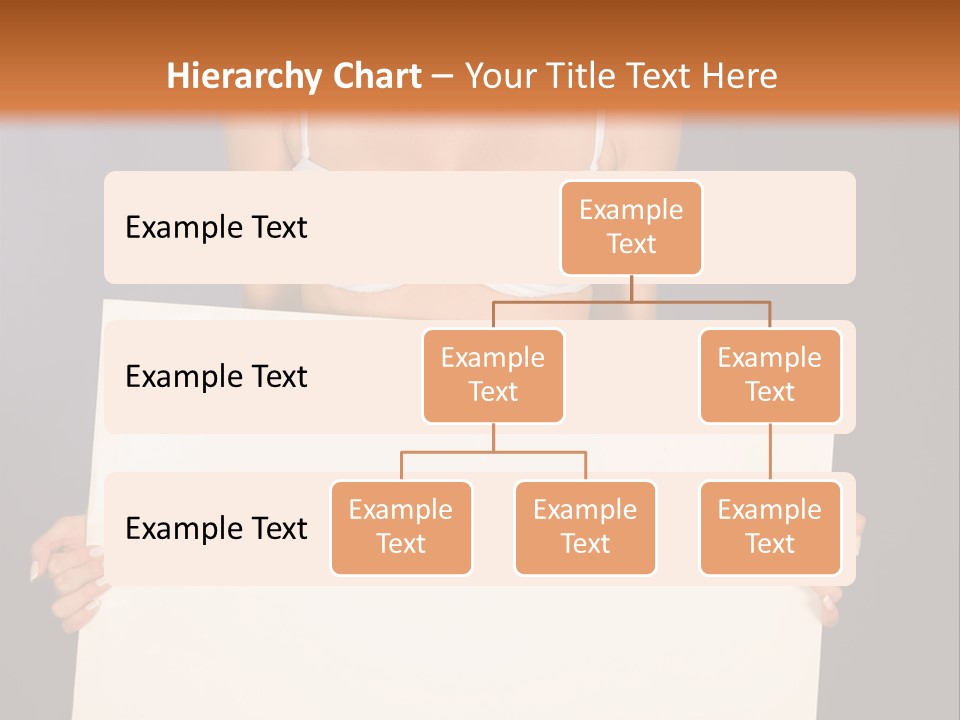 Hierarchy Chart – Your Title Text Here

Example Text

Example Text

Example Text

Example Text

Example Text

Example Text

Example Text

Example Text

Example Text